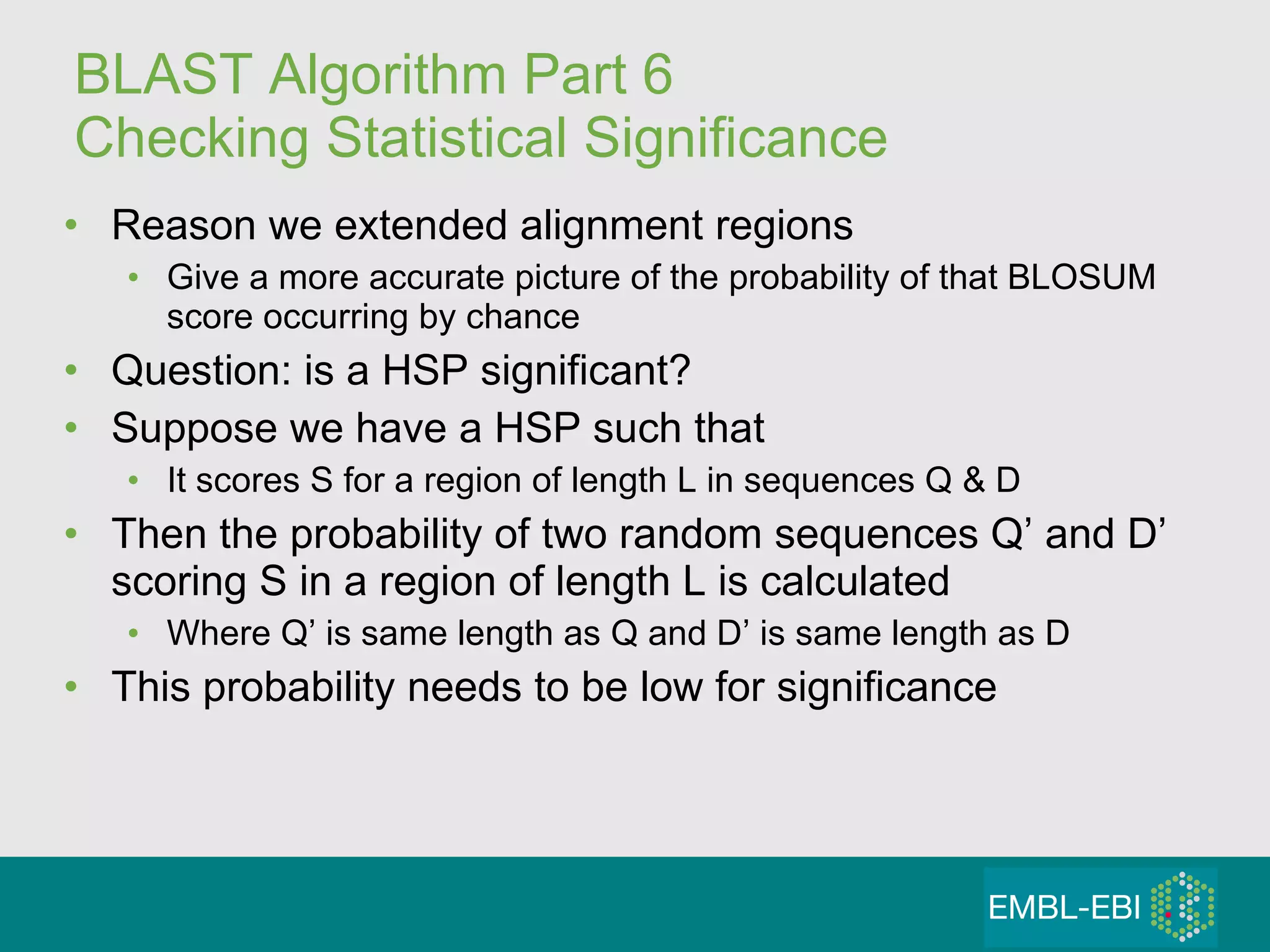 BLAST Algorithm Part 6
Checking Statistical Significance

• Reason we extended alignment regions
  • Give a more accurate picture of the probability of that BLOSUM score occurring by chance
• Question: is a HSP significant?
• Suppose we have a HSP such that
  • It scores S for a region of length L in sequences Q & D
• Then the probability of two random sequences Q’ and D’ scoring S in a region of length L is calculated
  • Where Q’ is same length as Q and D’ is same length as D
• This probability needs to be low for significance

EMBL-EBI